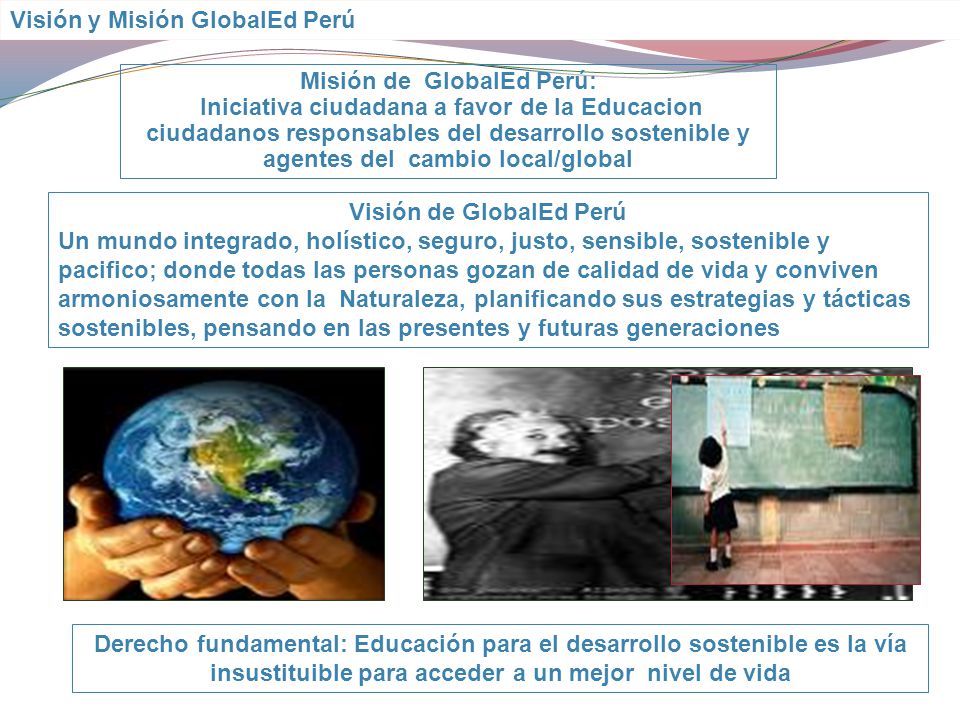 Visión y Misión GlobalEd Perú

Misión de GlobalEd Perú:
Iniciativa ciudadana a favor de la Educacion ciudadanos responsables del desarrollo sostenible y agentes del cambio local/global

Visión de GlobalEd Perú
Un mundo integrado, holístico, seguro, justo, sensible, sostenible y pacifico; donde todas las personas gozan de calidad de vida y conviven armoniosamente con la Naturaleza, planificando sus estrategias y tácticas sostenibles, pensando en las presentes y futuras generaciones

Derecho fundamental: Educación para el desarrollo sostenible es la vía insustituible para acceder a un mejor nivel de vida